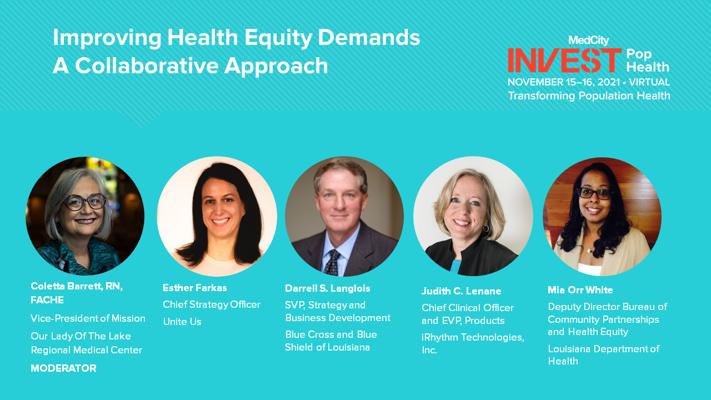 Improving Health Equity Demands A Collaborative Approach

MedCity
INVEST Pop Health
NOVEMBER 15–16, 2021 • VIRTUAL
Transforming Population Health

Coletta Barrett, RN, FACHE
Vice-President of Mission
Our Lady Of The Lake Regional Medical Center
MODERATOR

Esther Farkas
Chief Strategy Officer
Unite Us

Darrell S. Langlois
SVP, Strategy and Business Development
Blue Cross and Blue Shield of Louisiana

Judith C. Lenane
Chief Clinical Officer and EVP, Products
iRhythm Technologies, Inc.

Mia Orr White
Deputy Director Bureau of Community Partnerships and Health Equity
Louisiana Department of Health